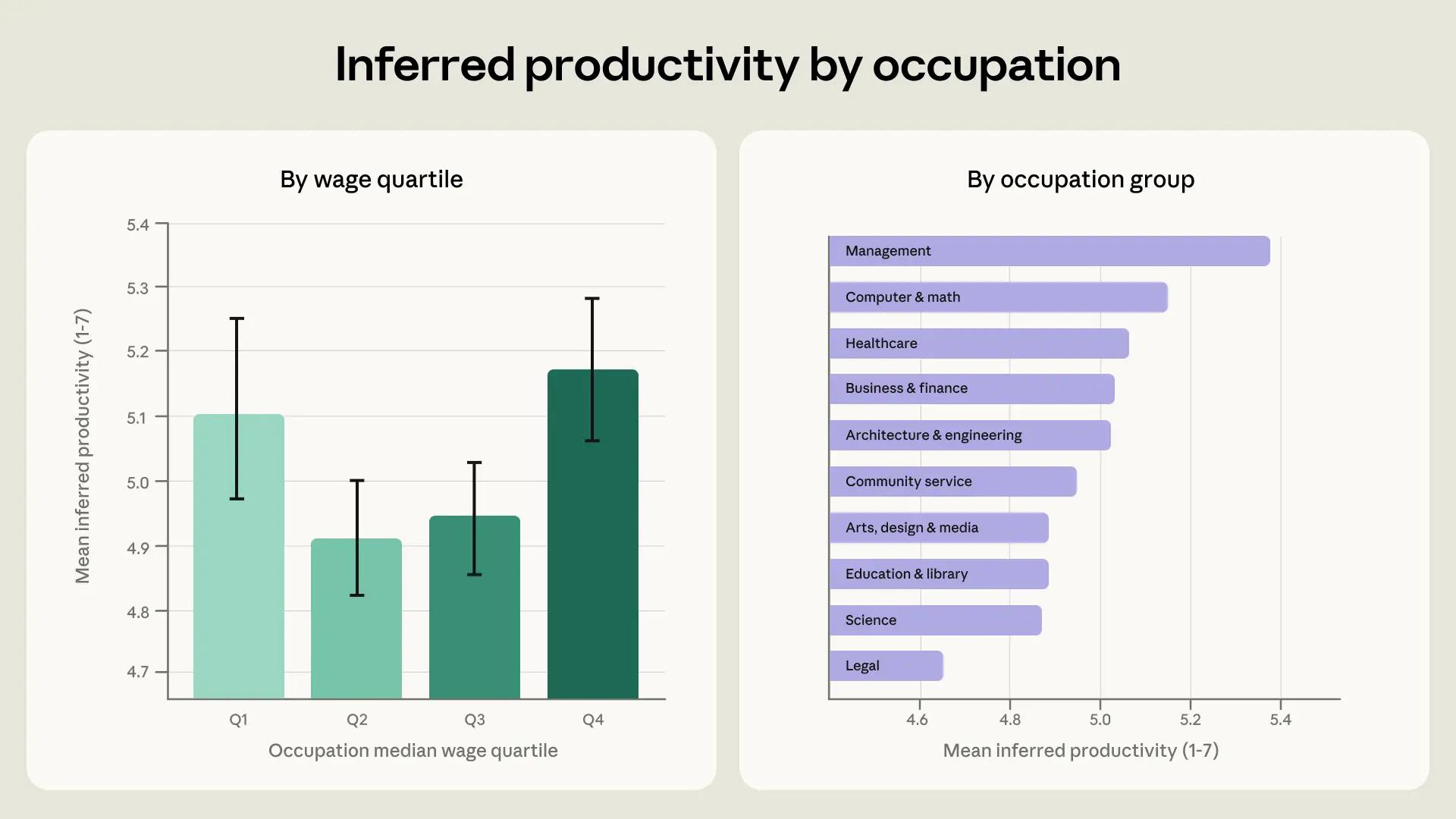 Inferred productivity by occupation

By wage quartile

Mean inferred productivity (1-7)

5.4
5.3
5.2
5.1
5.0
4.9
4.8
4.7

Q1
Q2
Q3
Q4

Occupation median wage quartile

By occupation group

Management
Computer & math
Healthcare
Business & finance
Architecture & engineering
Community service
Arts, design & media
Education & library
Science
Legal

4.6
4.8
5.0
5.2
5.4

Mean inferred productivity (1-7)